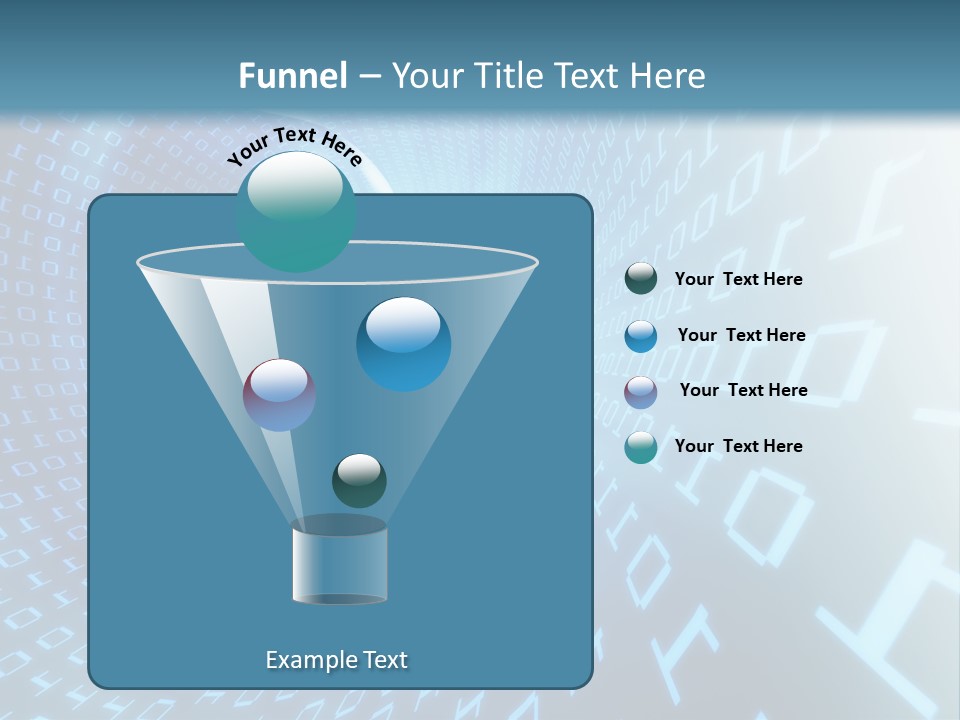 Funnel – Your Title Text Here

Your Text Here

Your Text Here

Your Text Here

Your Text Here

Your Text Here

Example Text